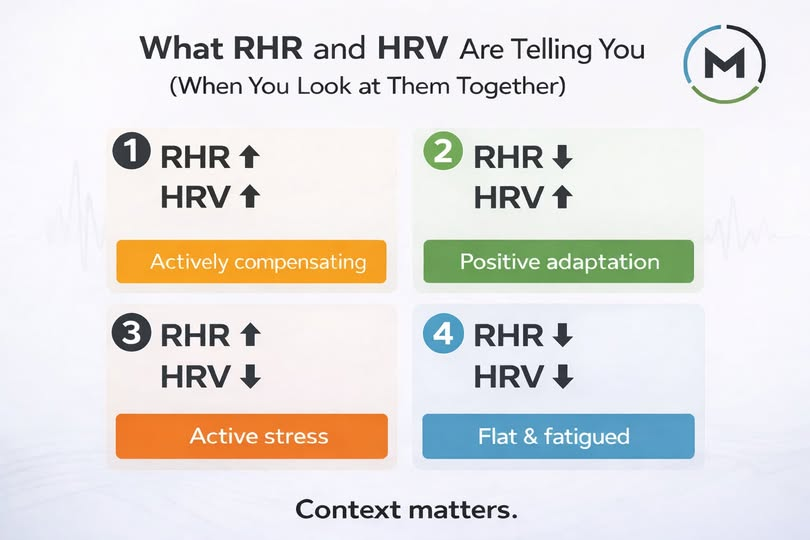 What RHR and HRV Are Telling You
(When You Look at Them Together)

M

1 RHR ↑
HRV ↑
Actively compensating

2 RHR ↓
HRV ↑
Positive adaptation

3 RHR ↑
HRV ↓
Active stress

4 RHR ↓
HRV ↓
Flat & fatigued

Context matters.